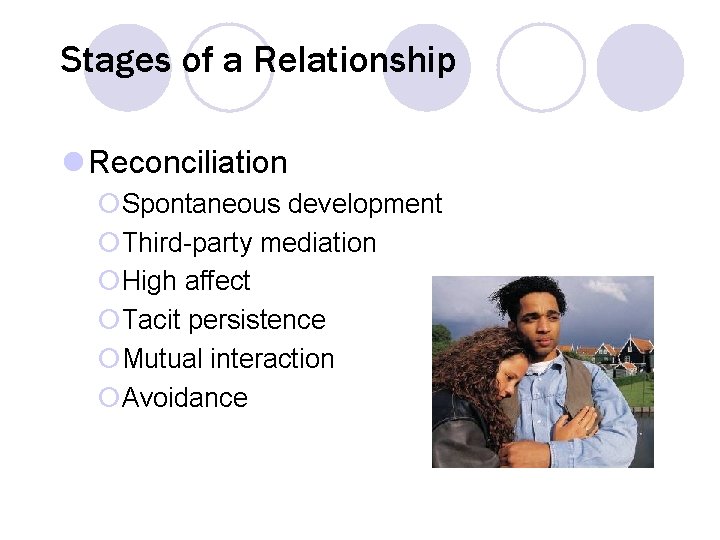 Stages of a Relationship

Reconciliation

Spontaneous development

Third-party mediation

High affect

Tacit persistence

Mutual interaction

Avoidance